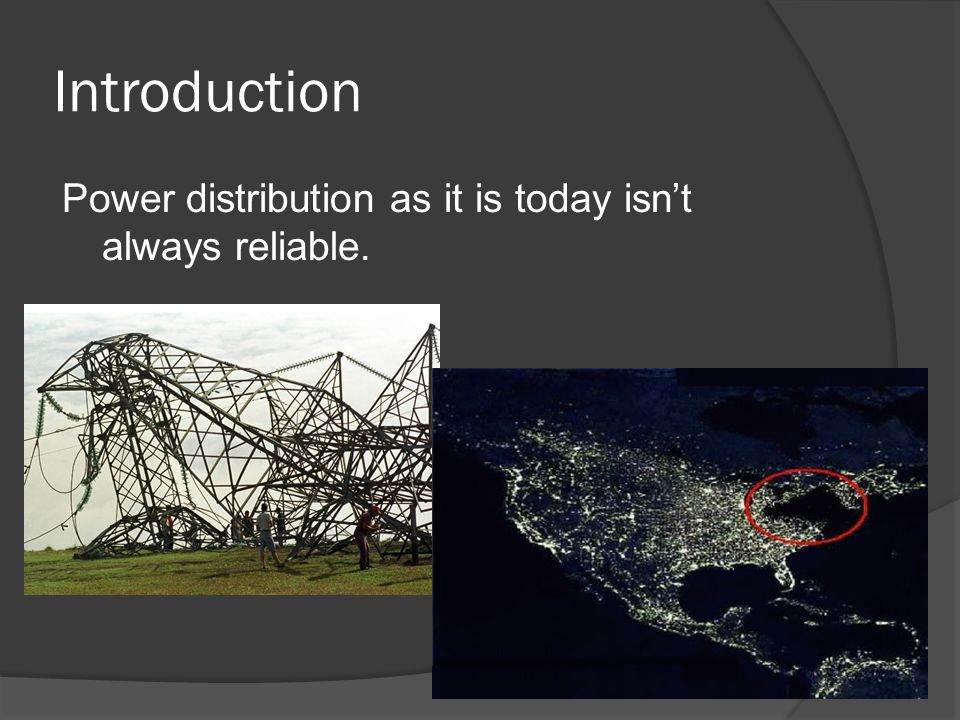 Introduction

Power distribution as it is today isn’t always reliable.